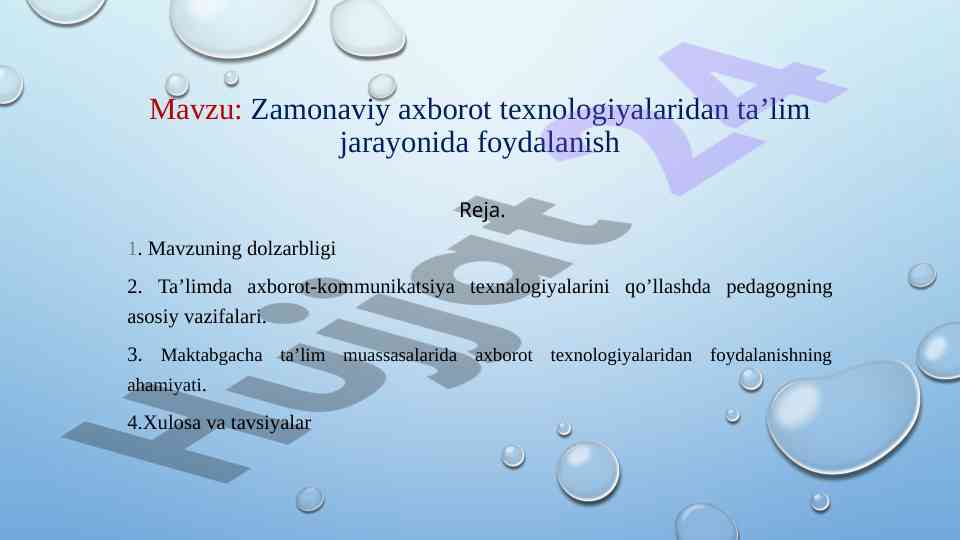 Mavzu: Zamonaviy axborot texnologiyalaridan ta’lim jarayonida foydalanish

Reja.

1. Mavzuning dolzarbligi

2. Ta’limda axborot-kommunikatsiya texnalogiyalarini qo’llashda pedagogning asosiy vazifalari.

3. Maktabgacha ta’lim muassasalarida axborot texnologiyalaridan foydalanishning ahamiyati.

4.Xulosa va tavsiyalar

Hujjat 24